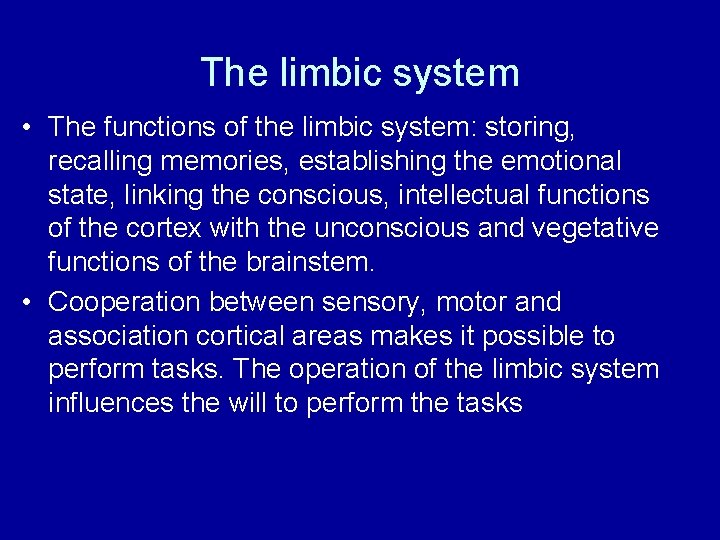 The limbic system

• The functions of the limbic system: storing, recalling memories, establishing the emotional state, linking the conscious, intellectual functions of the cortex with the unconscious and vegetative functions of the brainstem.
• Cooperation between sensory, motor and association cortical areas makes it possible to perform tasks. The operation of the limbic system influences the will to perform the tasks